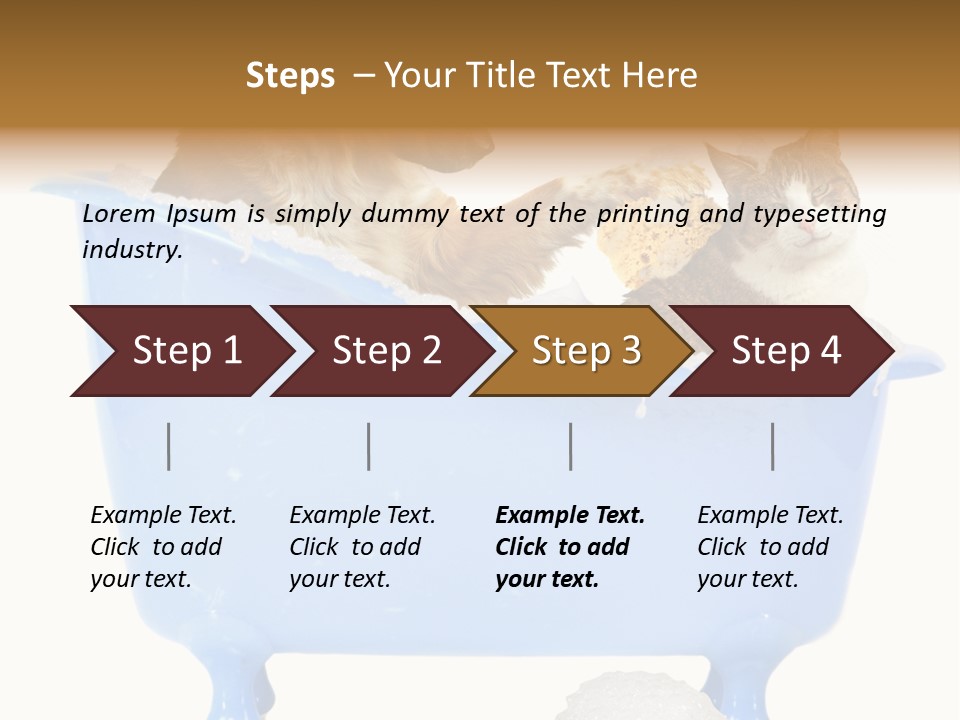 Steps – Your Title Text Here

Lorem Ipsum is simply dummy text of the printing and typesetting industry.

Step 1

Step 2

Step 3

Step 4

Example Text. Click to add your text.

Example Text. Click to add your text.

Example Text. Click to add your text.

Example Text. Click to add your text.